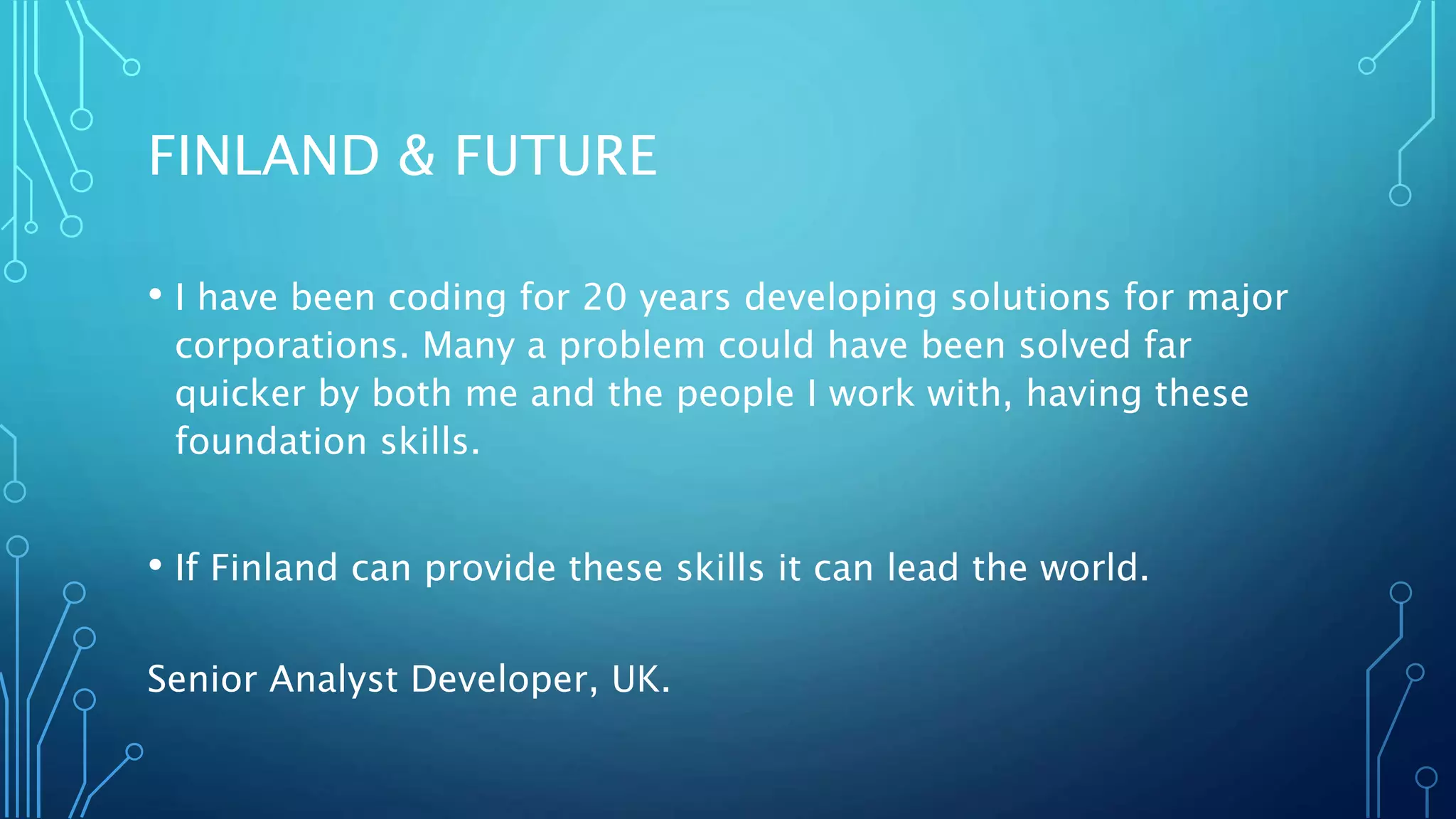 FINLAND & FUTURE

• I have been coding for 20 years developing solutions for major corporations. Many a problem could have been solved far quicker by both me and the people I work with, having these foundation skills.

• If Finland can provide these skills it can lead the world.

Senior Analyst Developer, UK.